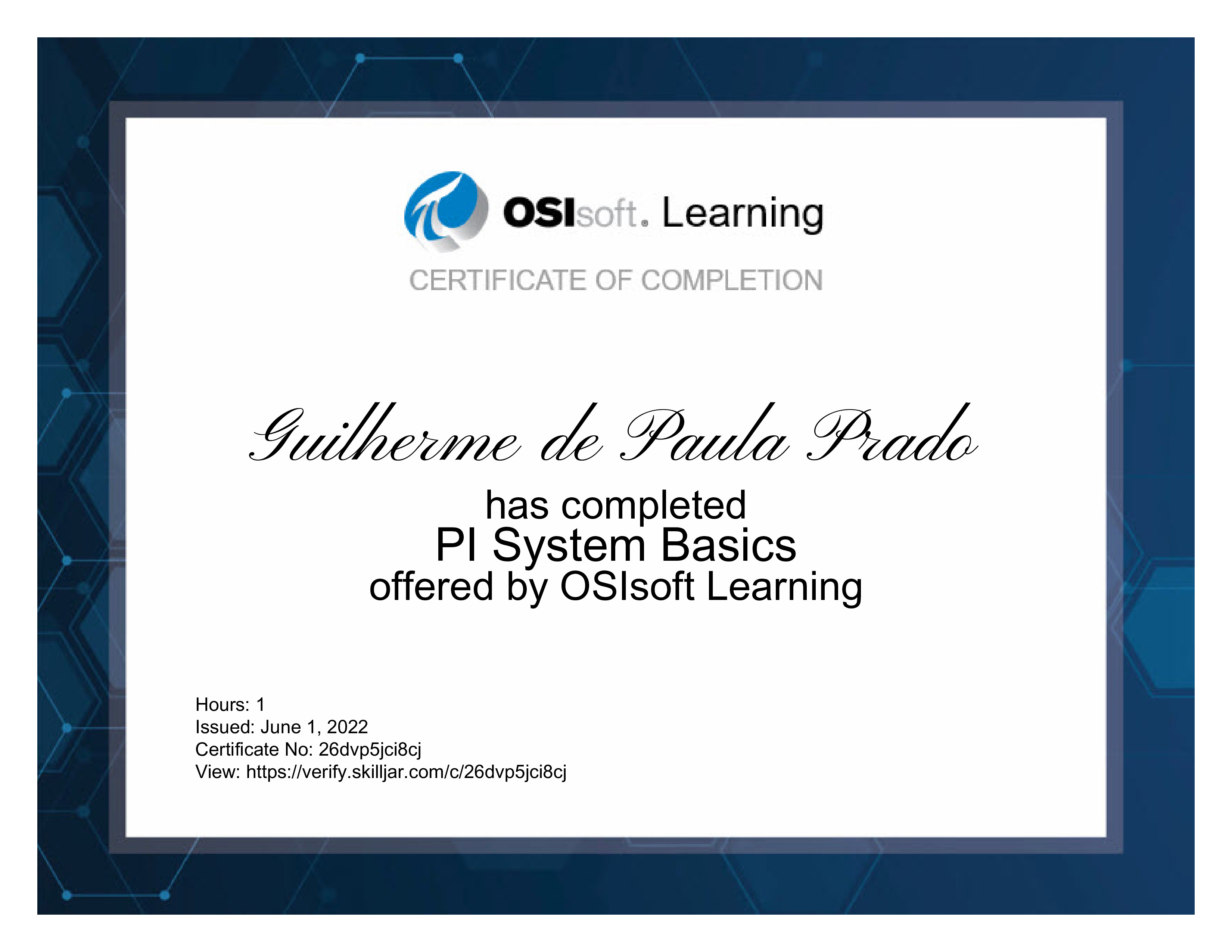 OSIsoft. Learning

CERTIFICATE OF COMPLETION

Guilherme de Paula Prado

has completed
PI System Basics
offered by OSIsoft Learning

Hours: 1
Issued: June 1, 2022
Certificate No: 26dvp5jci8cj
View: https://verify.skilljar.com/c/26dvp5jci8cj